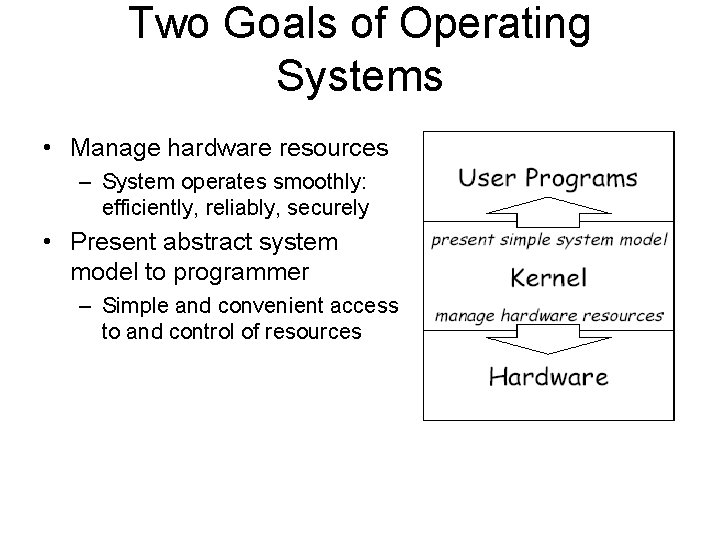 Two Goals of Operating Systems

• Manage hardware resources
– System operates smoothly: efficiently, reliably, securely
• Present abstract system model to programmer
– Simple and convenient access to and control of resources

User Programs
present simple system model
Kernel
manage hardware resources
Hardware